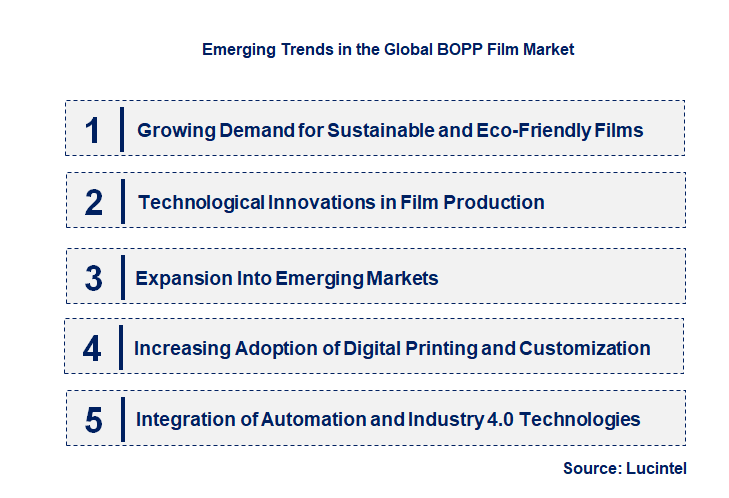 Emerging Trends in the Global BOPP Film Market

1 Growing Demand for Sustainable and Eco-Friendly Films

2 Technological Innovations in Film Production

3 Expansion Into Emerging Markets

4 Increasing Adoption of Digital Printing and Customization

5 Integration of Automation and Industry 4.0 Technologies

Source: Lucintel